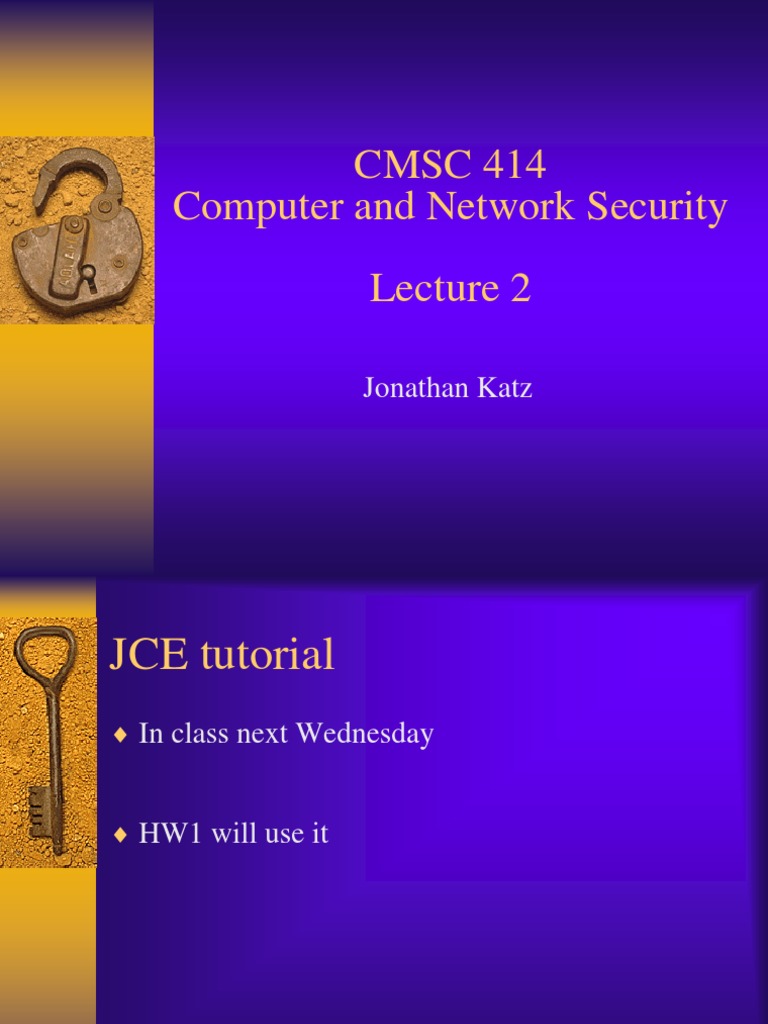 CMSC 414
Computer and Network Security

Lecture 2

Jonathan Katz

JCE tutorial

♦ In class next Wednesday

♦ HW1 will use it